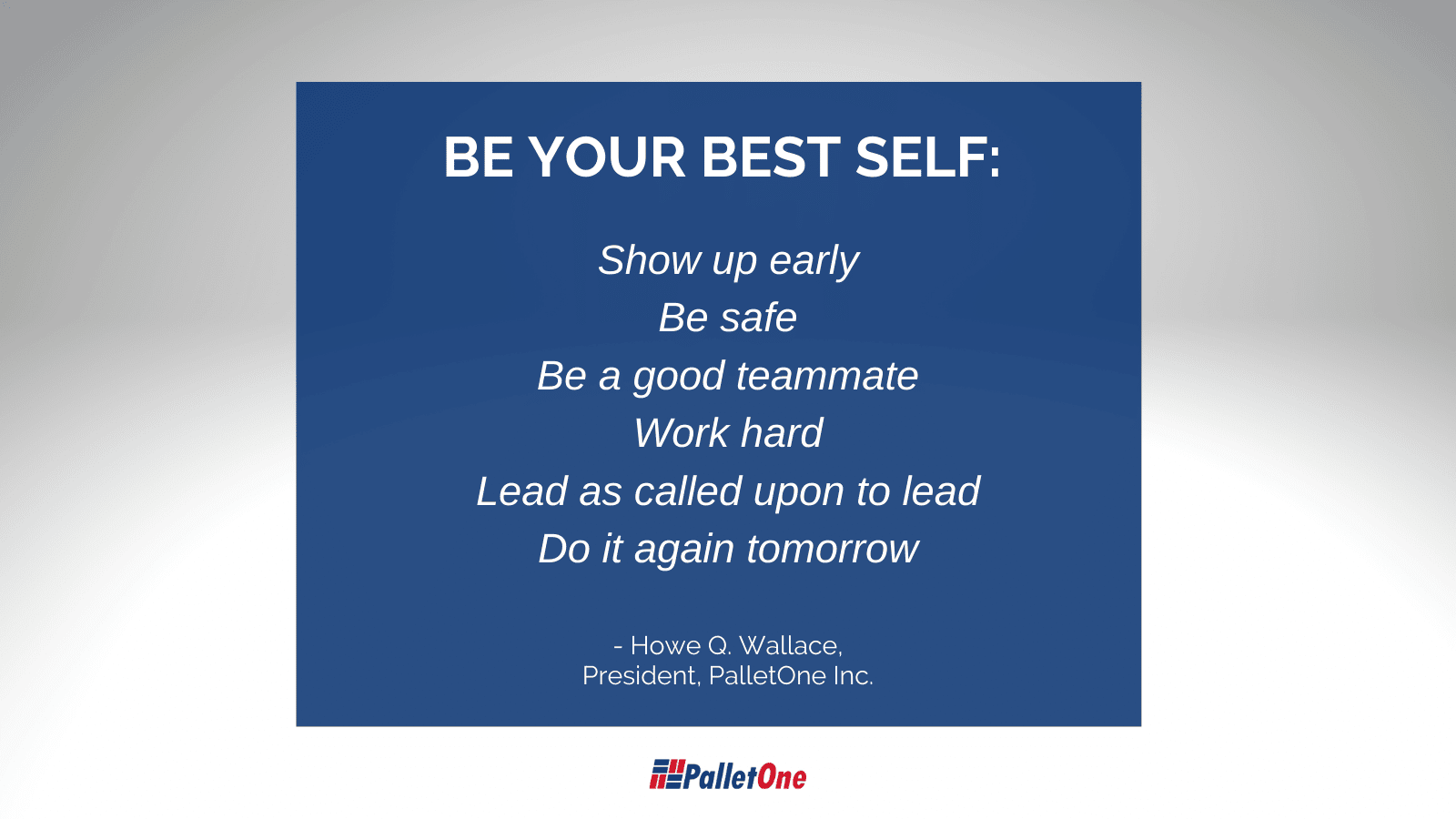 BE YOUR BEST SELF:

Show up early
Be safe
Be a good teammate
Work hard
Lead as called upon to lead
Do it again tomorrow

- Howe Q. Wallace,
President, PalletOne Inc.

PalletOne